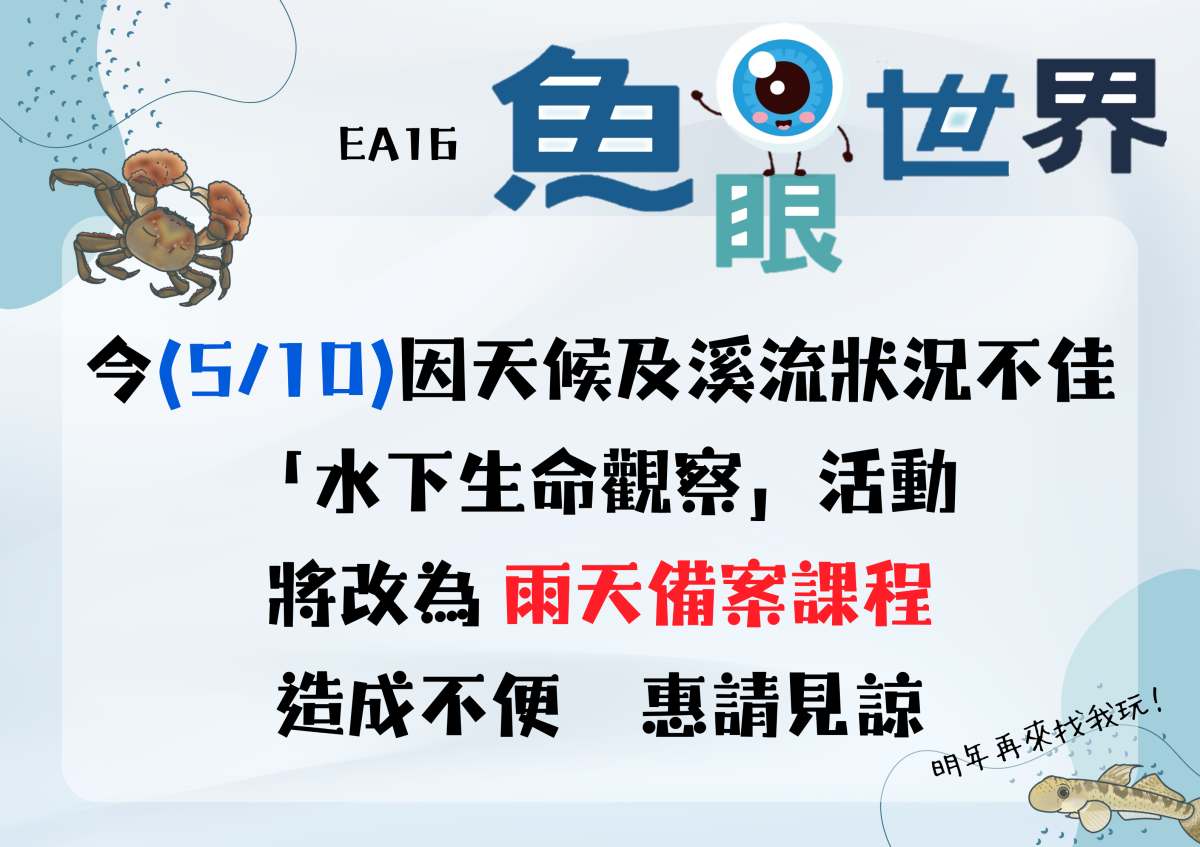 EA16

魚眼世界

今(5/10)因天候及溪流狀況不佳

「水下生命觀察」活動

將改為 雨天備案課程

造成不便　惠請見諒

明年再來找我玩!